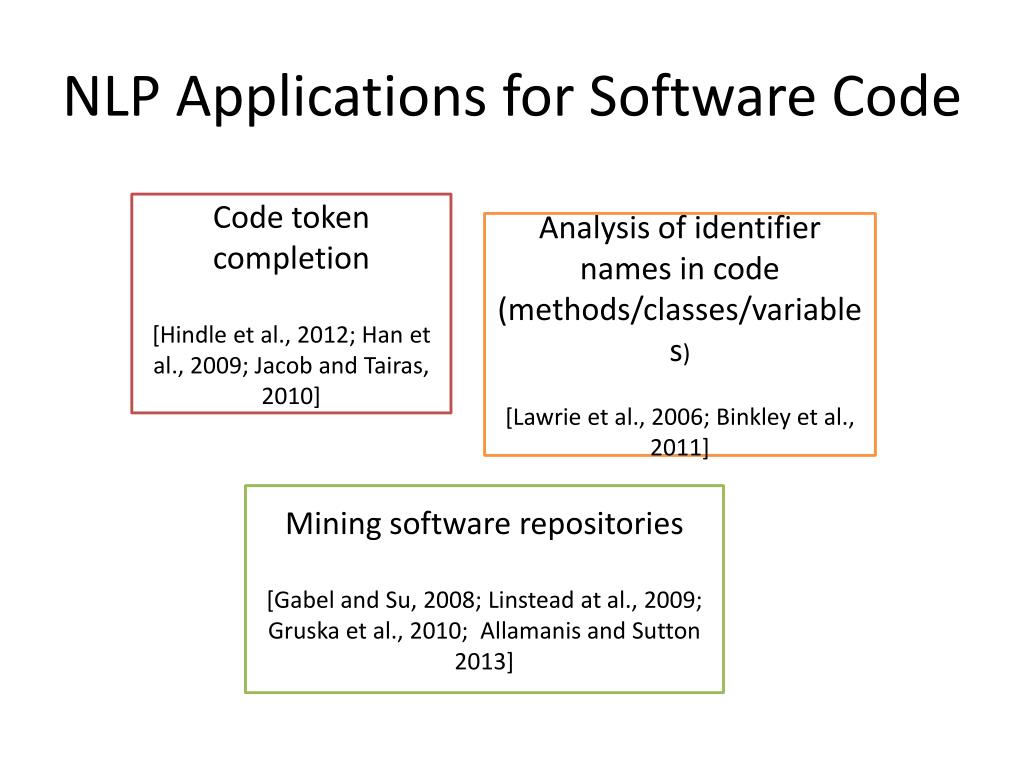 NLP Applications for Software Code

Code token completion

[Hindle et al., 2012; Han et al., 2009; Jacob and Tairas, 2010]

Analysis of identifier names in code (methods/classes/variables)

[Lawrie et al., 2006; Binkley et al., 2011]

Mining software repositories

[Gabel and Su, 2008; Linstead at al., 2009; Gruska et al., 2010; Allamanis and Sutton 2013]